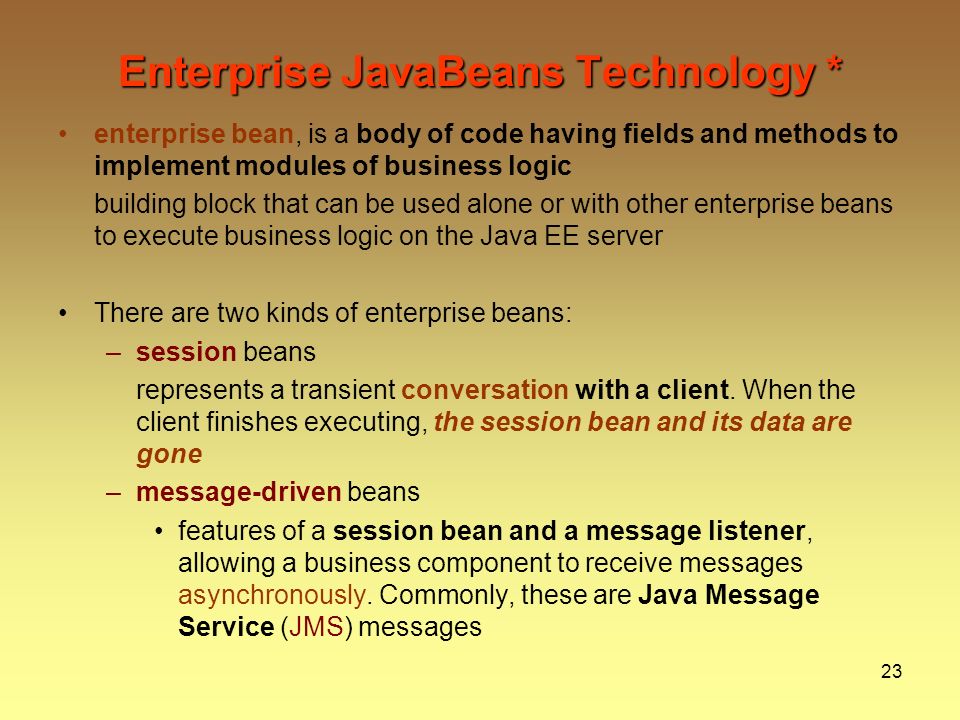 Enterprise JavaBeans Technology *

• enterprise bean, is a body of code having fields and methods to implement modules of business logic

building block that can be used alone or with other enterprise beans to execute business logic on the Java EE server

• There are two kinds of enterprise beans:

– session beans

represents a transient conversation with a client. When the client finishes executing, the session bean and its data are gone

– message-driven beans

• features of a session bean and a message listener, allowing a business component to receive messages asynchronously. Commonly, these are Java Message Service (JMS) messages

23